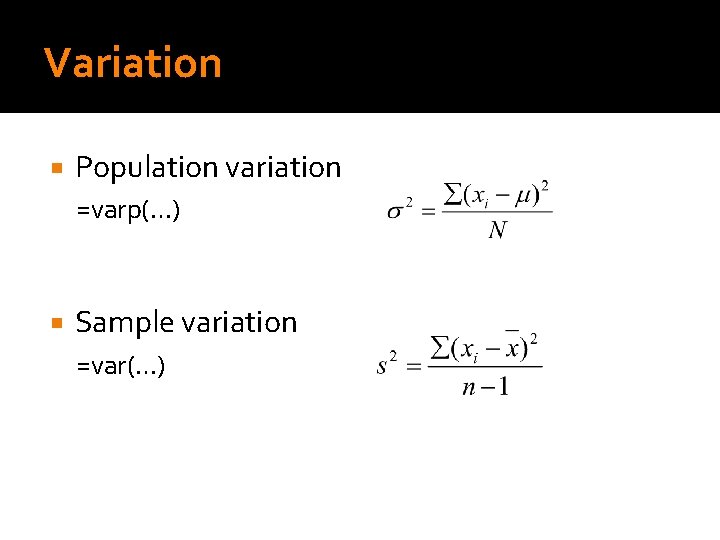 Variation

Population variation

=varp(…)

$\sigma^2 = \frac{\sum(x_i - \mu)^2}{N}$

Sample variation

=var(…)

$s^2 = \frac{\sum(x_i - \bar{x})^2}{n-1}$